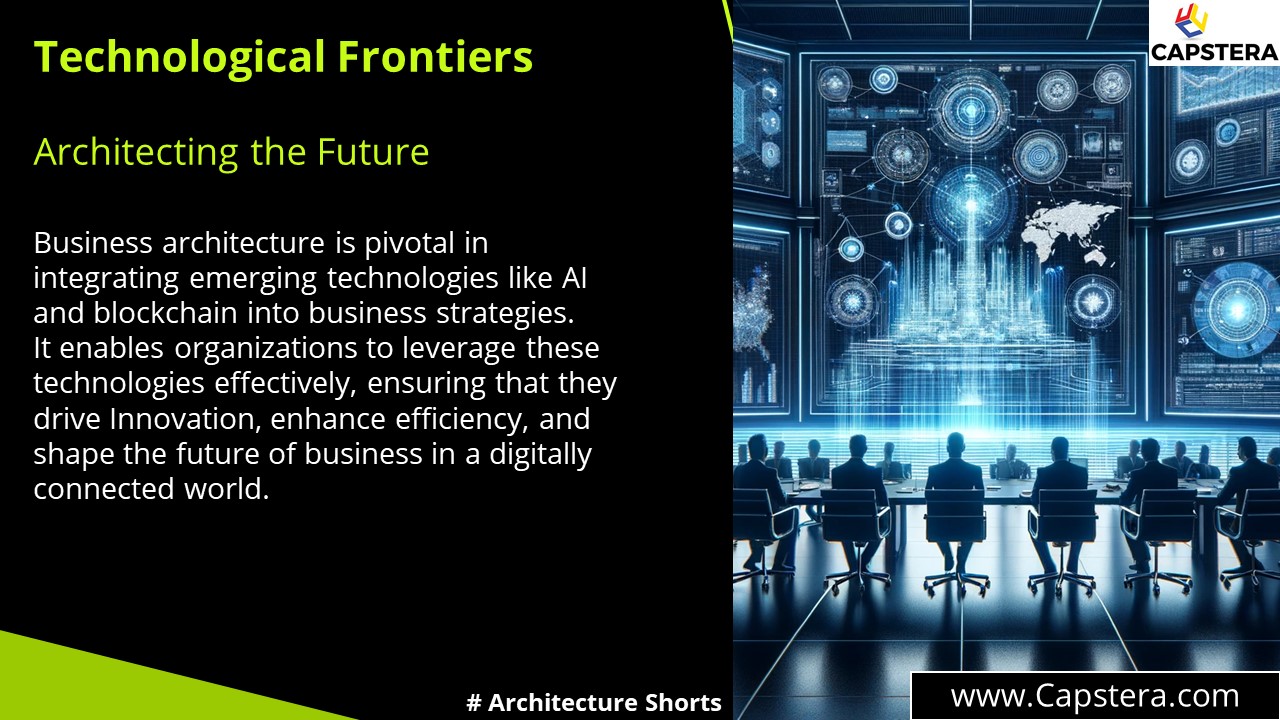 Technological Frontiers

Architecting the Future

Business architecture is pivotal in integrating emerging technologies like AI and blockchain into business strategies. It enables organizations to leverage these technologies effectively, ensuring that they drive Innovation, enhance efficiency, and shape the future of business in a digitally connected world.

CAPSTERA

# Architecture Shorts

www.Capstera.com